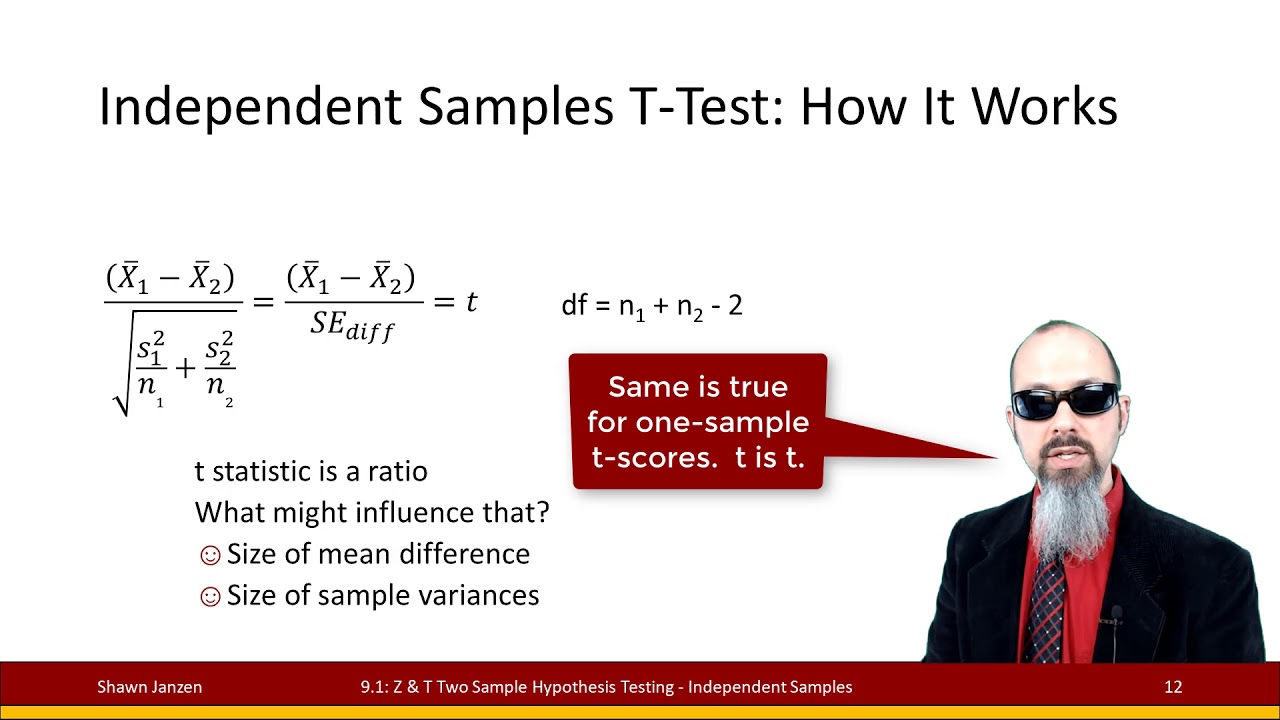 Independent Samples T-Test: How It Works

$\frac{(\bar{X}_1 - \bar{X}_2)}{\sqrt{\frac{s_1^2}{n_1} + \frac{s_2^2}{n_2}}} = \frac{(\bar{X}_1 - \bar{X}_2)}{SE_{diff}} = t$

df = $n_1 + n_2 - 2$

Same is true for one-sample t-scores. t is t.

t statistic is a ratio
What might influence that?
☺ Size of mean difference
☺ Size of sample variances

Shawn Janzen
9.1: Z & T Two Sample Hypothesis Testing - Independent Samples
12